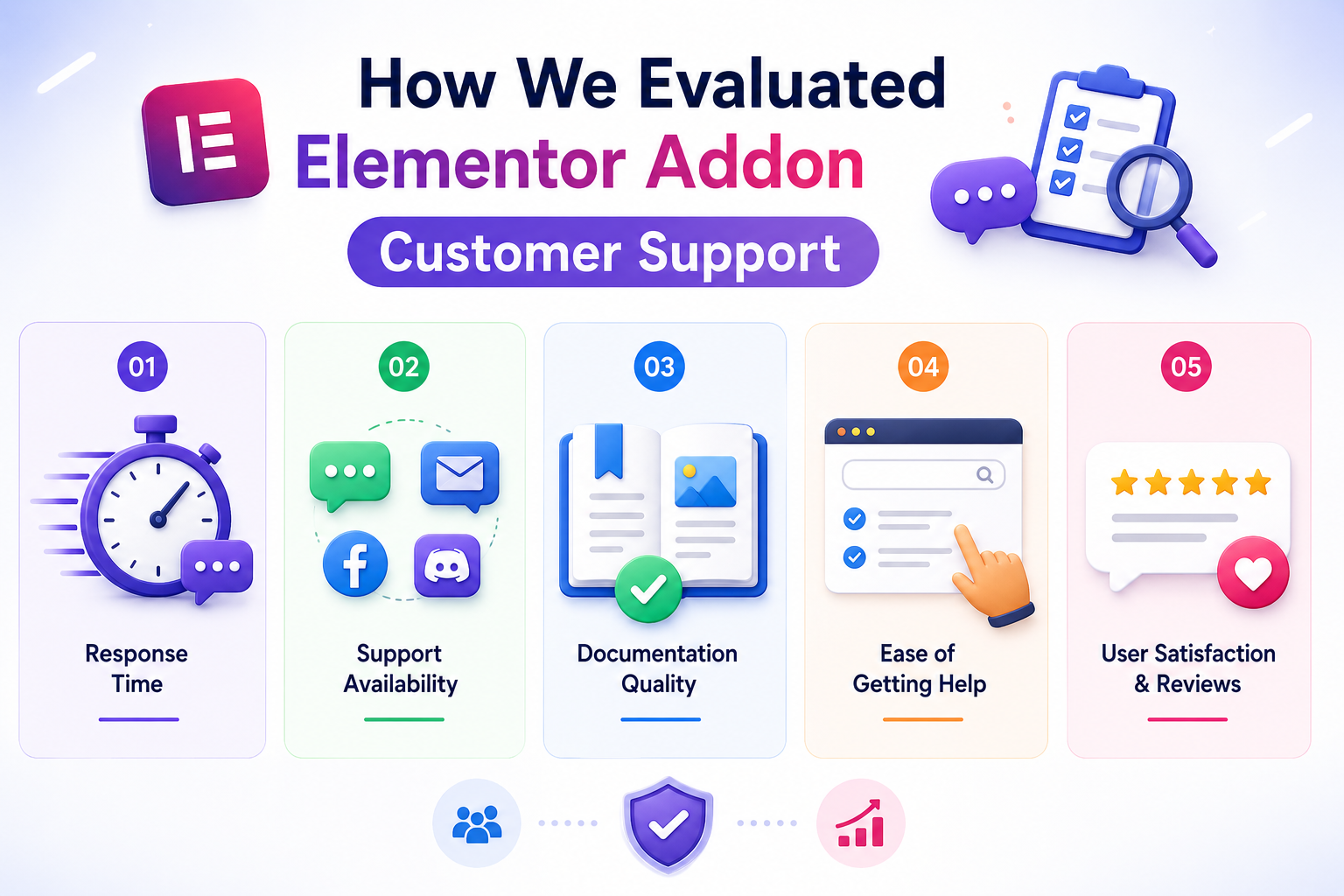 How We Evaluated
Elementor Addon
Customer Support

01
Response Time

02
Support Availability

03
Documentation Quality

04
Ease of Getting Help

05
User Satisfaction & Reviews